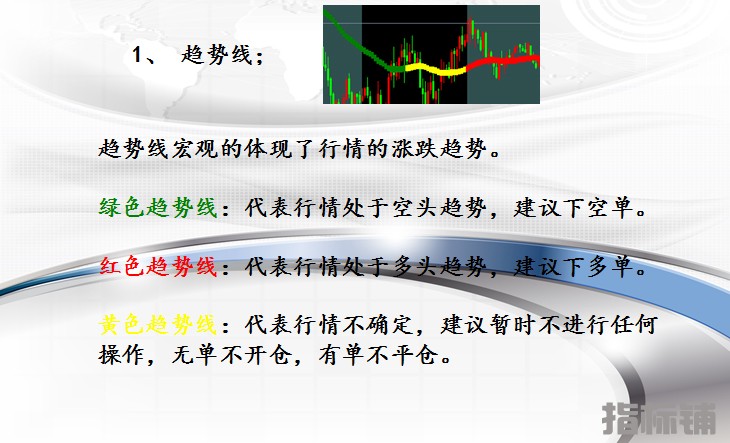 1、 趋势线；

趋势线宏观的体现了行情的涨跌趋势。

绿色趋势线：代表行情处于空头趋势，建议下空单。

红色趋势线：代表行情处于多头趋势，建议下多单。

黄色趋势线：代表行情不确定，建议暂时不进行任何操作，无单不开仓，有单不平仓。

指标铺